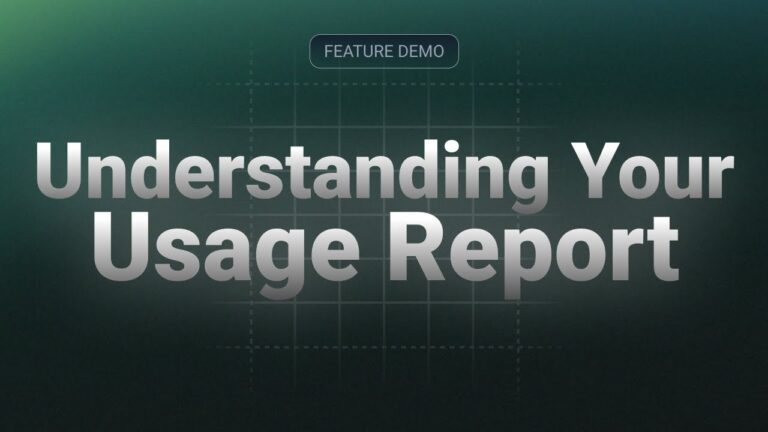 FEATURE DEMO

Understanding Your Usage Report